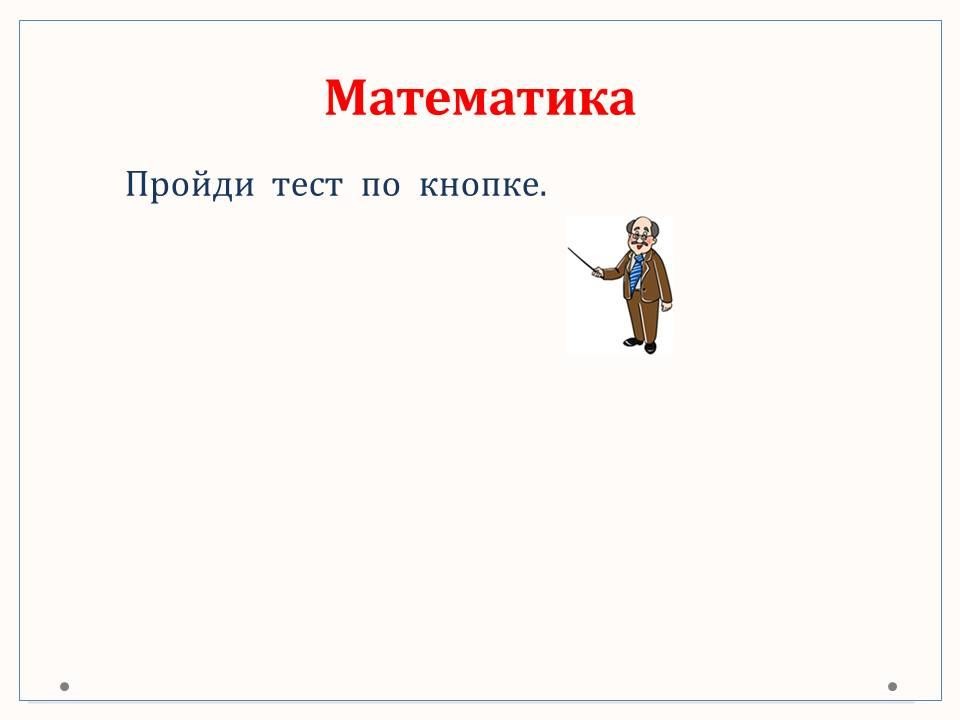 Математика

Пройди тест по кнопке.